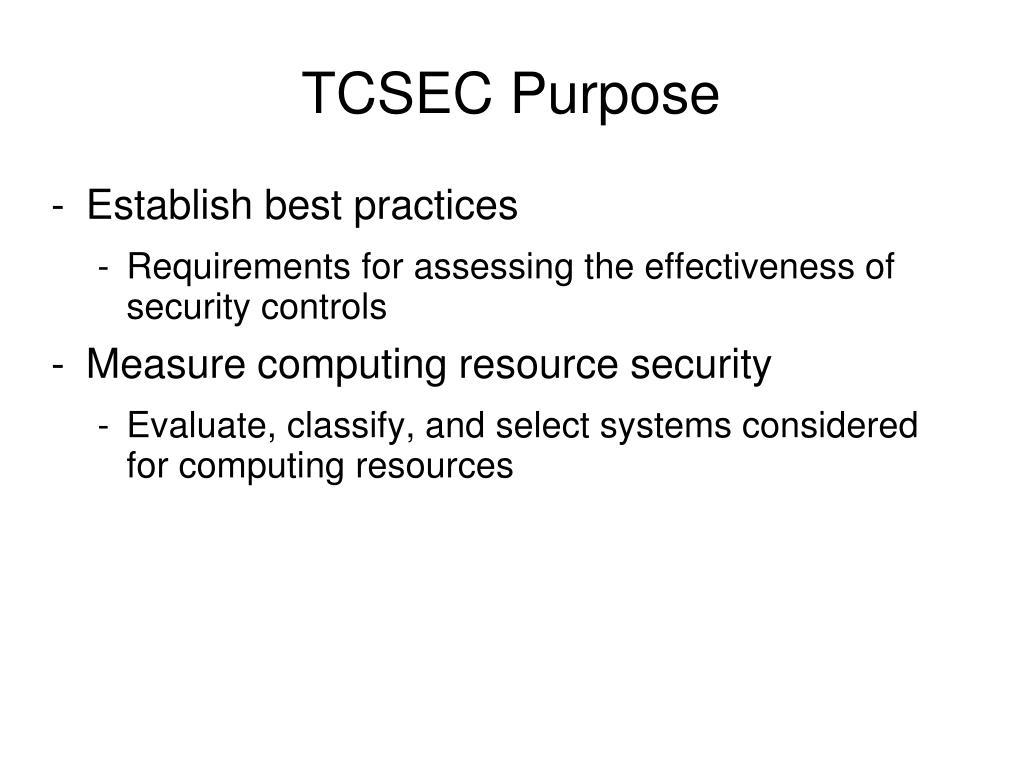 TCSEC Purpose

- Establish best practices
  - Requirements for assessing the effectiveness of security controls
- Measure computing resource security
  - Evaluate, classify, and select systems considered for computing resources